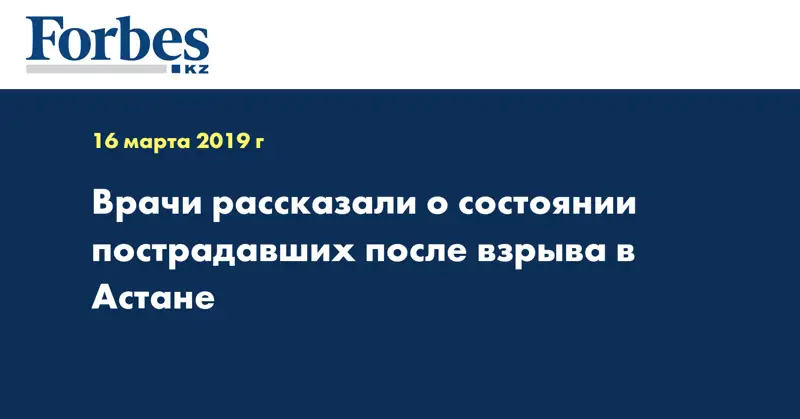 Forbes
KZ

16 марта 2019 г

Врачи рассказали о состоянии пострадавших после взрыва в Астане